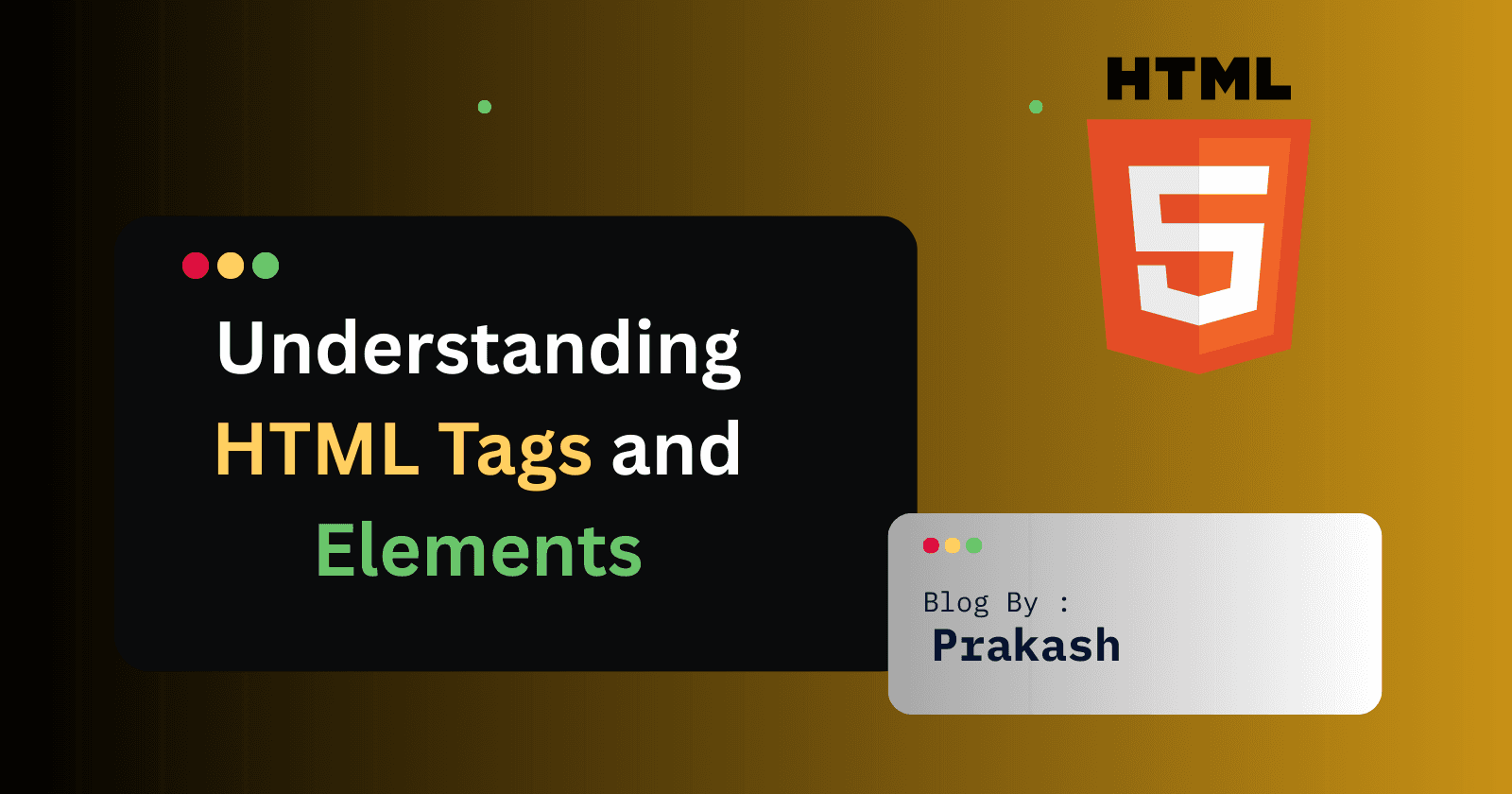 HTML

5

Understanding HTML Tags and Elements

Blog By :
Prakash